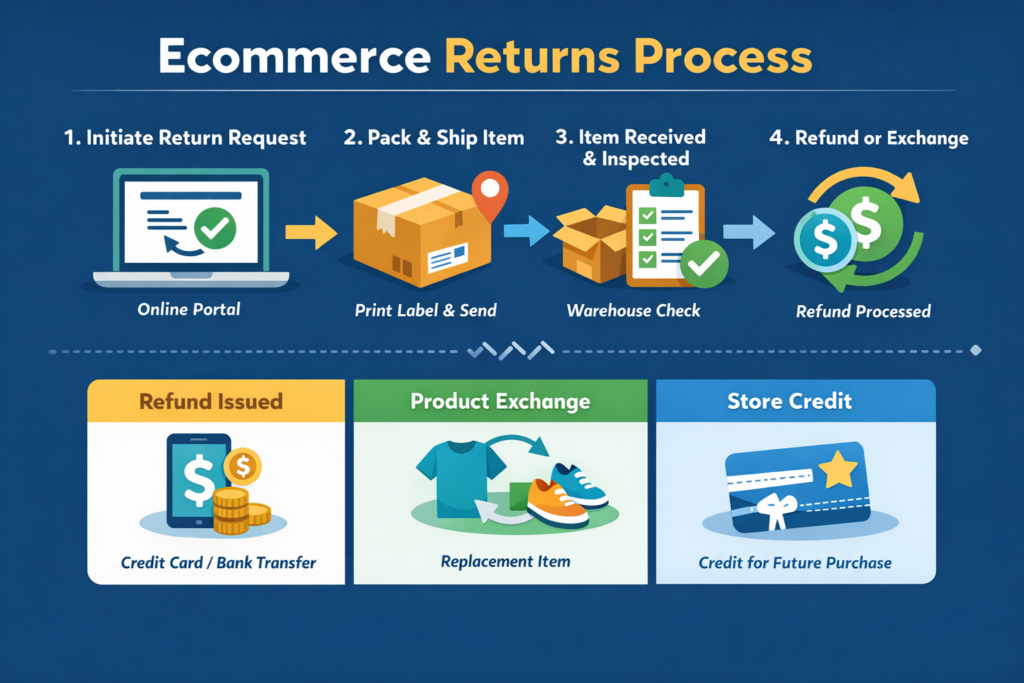 Ecommerce Returns Process

1. Initiate Return Request

Online Portal

2. Pack & Ship Item

Print Label & Send

3. Item Received & Inspected

Warehouse Check

4. Refund or Exchange

Refund Processed

Refund Issued

Credit Card / Bank Transfer

Product Exchange

Replacement Item

Store Credit

Credit for Future Purchase